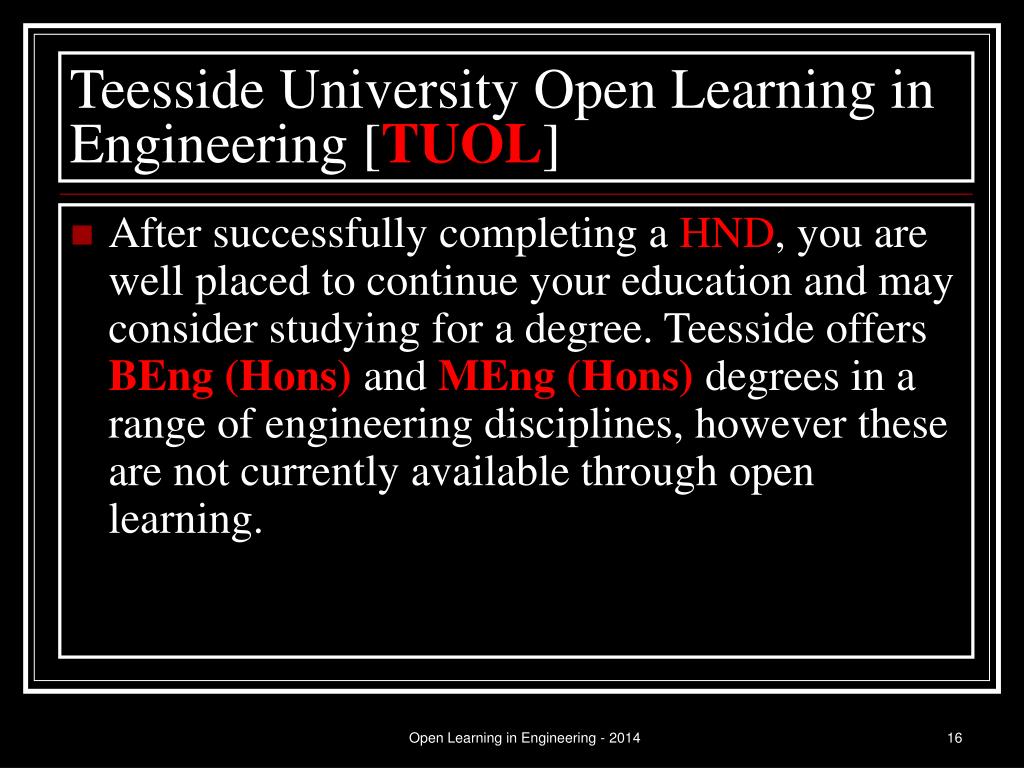 Teesside University Open Learning in Engineering [TUOL]

After successfully completing a HND, you are well placed to continue your education and may consider studying for a degree. Teesside offers BEng (Hons) and MEng (Hons) degrees in a range of engineering disciplines, however these are not currently available through open learning.

Open Learning in Engineering - 2014

16